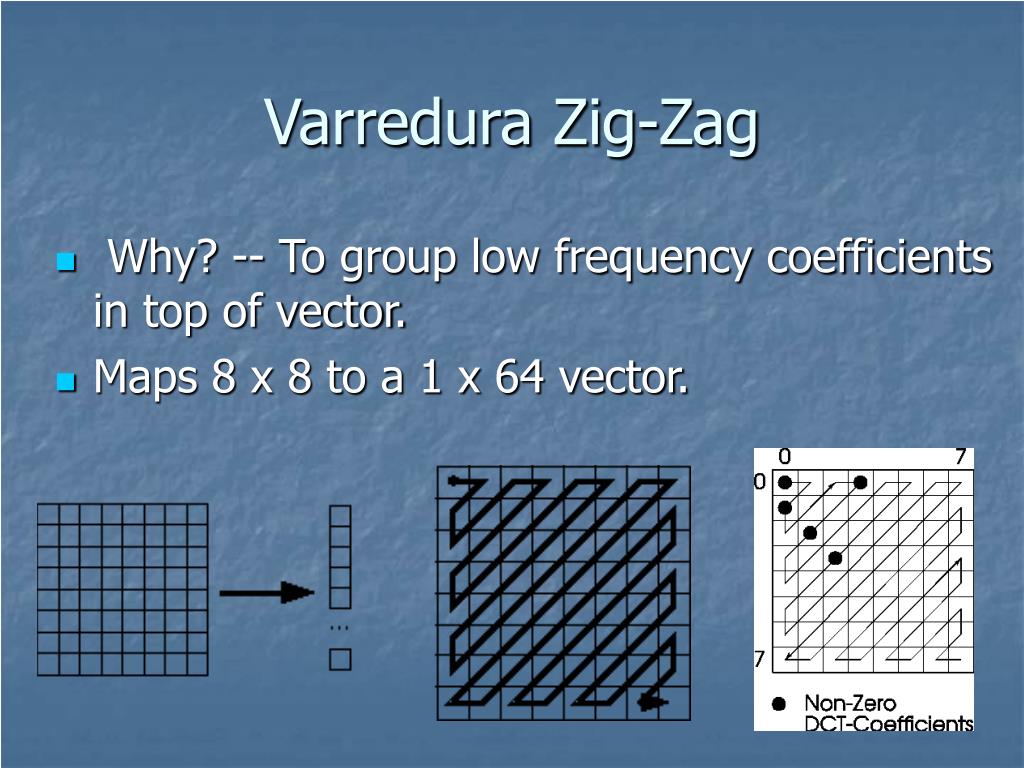 Varredura Zig-Zag

Why? -- To group low frequency coefficients in top of vector.

Maps 8 x 8 to a 1 x 64 vector.

...

0
7
0
7

Non-Zero DCT-Coefficients